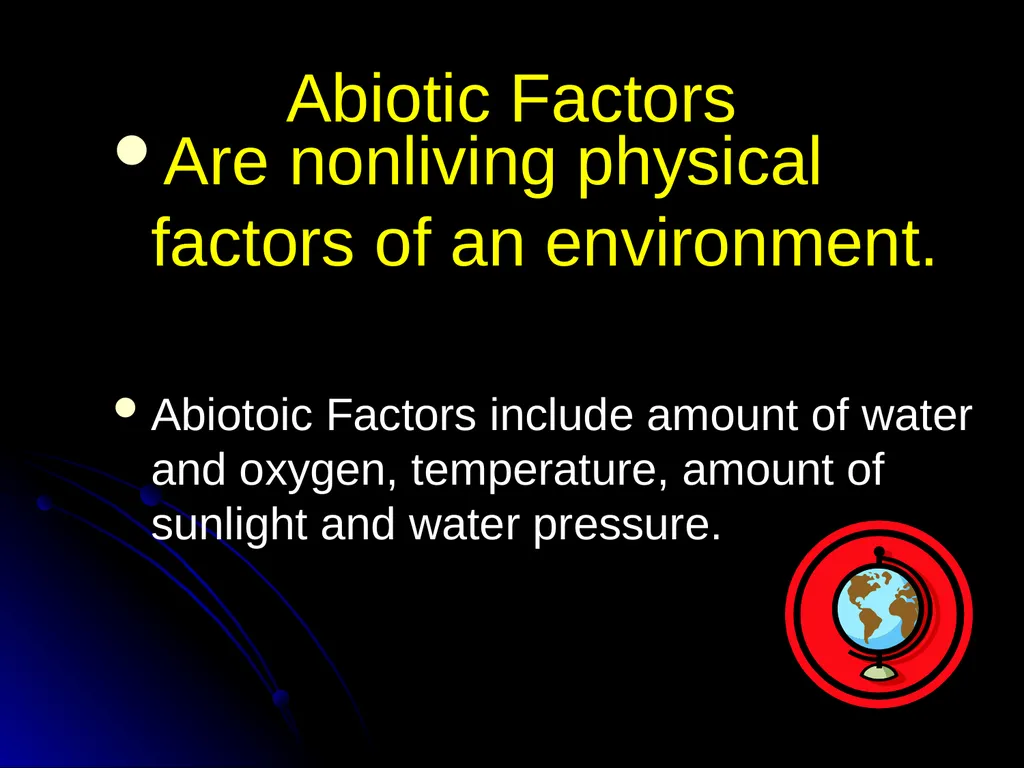 Abiotic Factors

• Are nonliving physical factors of an environment.

• Abiotoic Factors include amount of water and oxygen, temperature, amount of sunlight and water pressure.